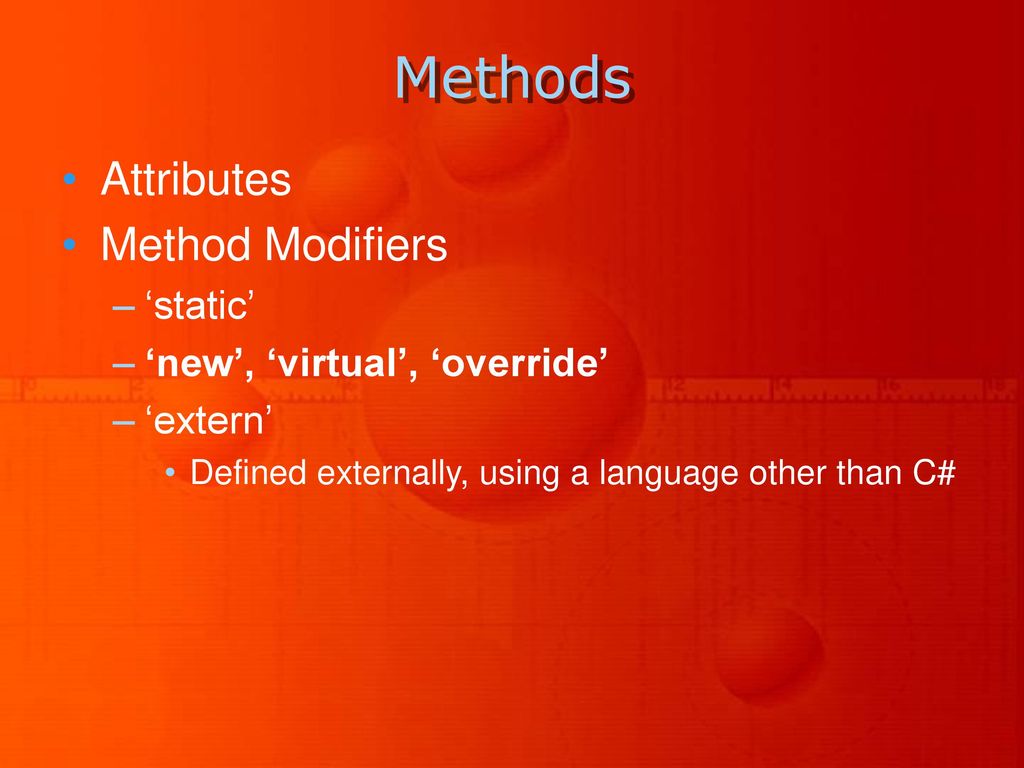 Methods

• Attributes
• Method Modifiers
– ‘static’
– ‘new’, ‘virtual’, ‘override’
– ‘extern’
• Defined externally, using a language other than C#